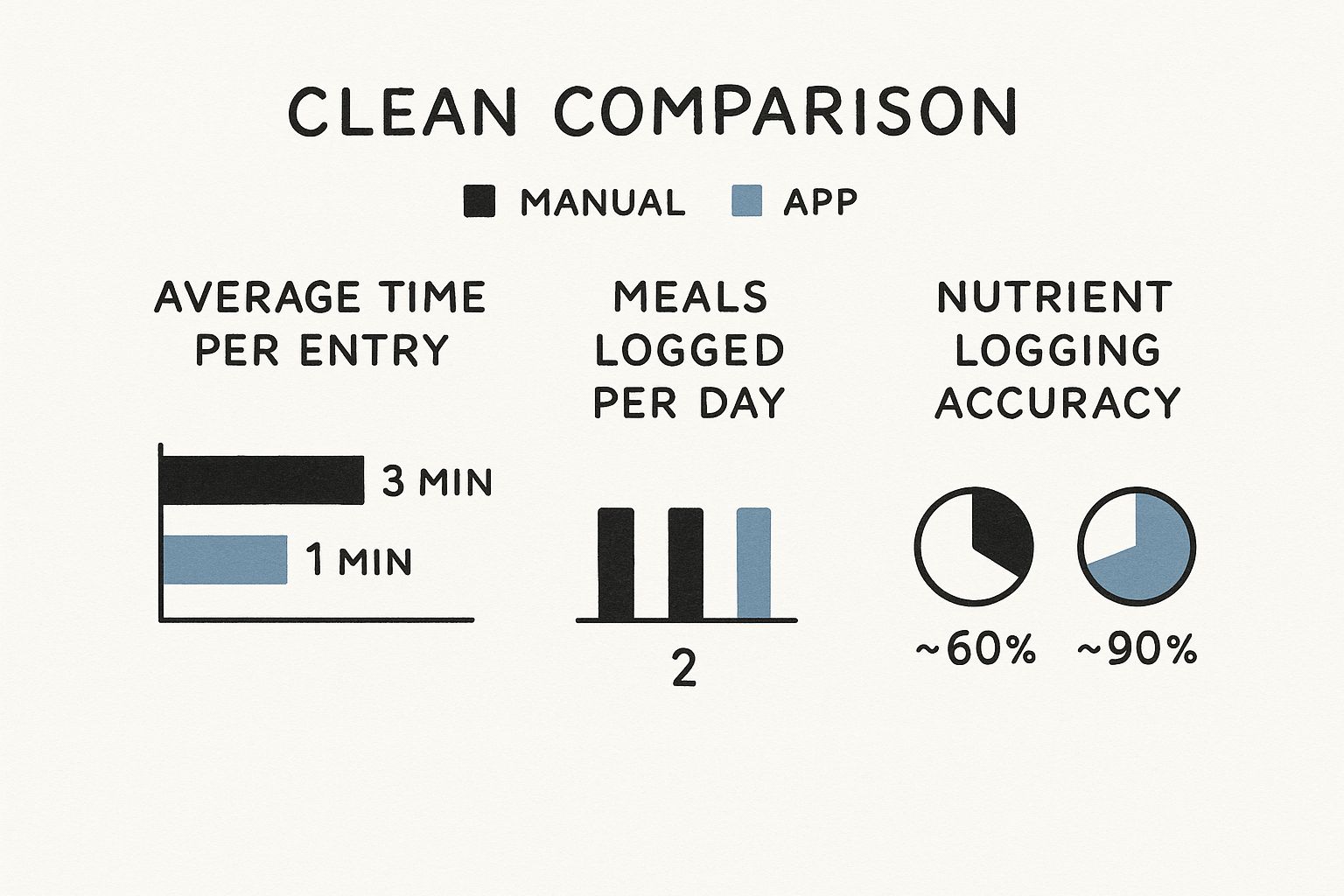 CLEAN COMPARISON

MANUAL APP

AVERAGE TIME PER ENTRY

3 MIN

1 MIN

MEALS LOGGED PER DAY

2

NUTRIENT LOGGING ACCURACY

~60%

~90%